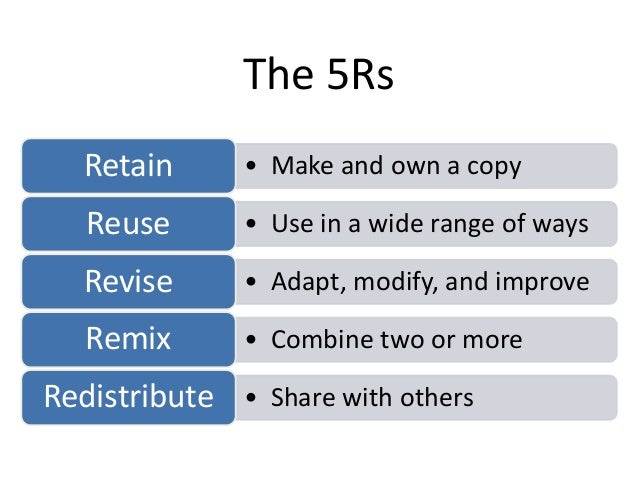 The 5Rs

Retain
• Make and own a copy

Reuse
• Use in a wide range of ways

Revise
• Adapt, modify, and improve

Remix
• Combine two or more

Redistribute
• Share with others